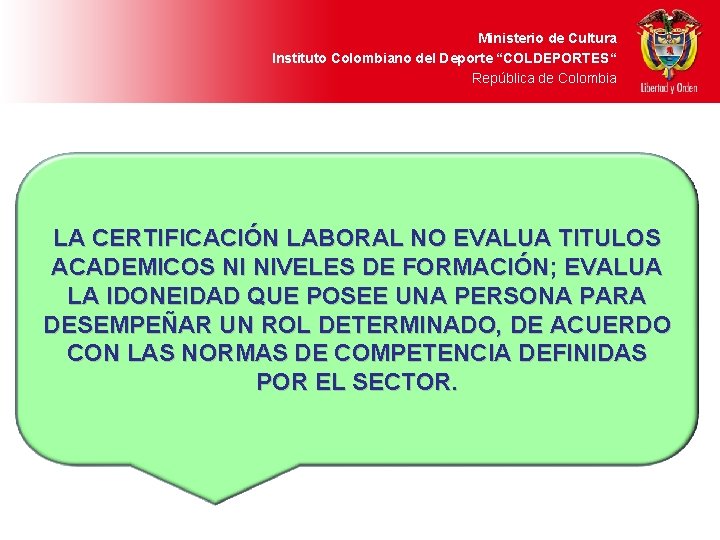 Ministerio de Cultura
Instituto Colombiano del Deporte “COLDEPORTES“
República de Colombia

Libertad y Orden

LA CERTIFICACIÓN LABORAL NO EVALUA TITULOS ACADEMICOS NI NIVELES DE FORMACIÓN; EVALUA LA IDONEIDAD QUE POSEE UNA PERSONA PARA DESEMPEÑAR UN ROL DETERMINADO, DE ACUERDO CON LAS NORMAS DE COMPETENCIA DEFINIDAS POR EL SECTOR.